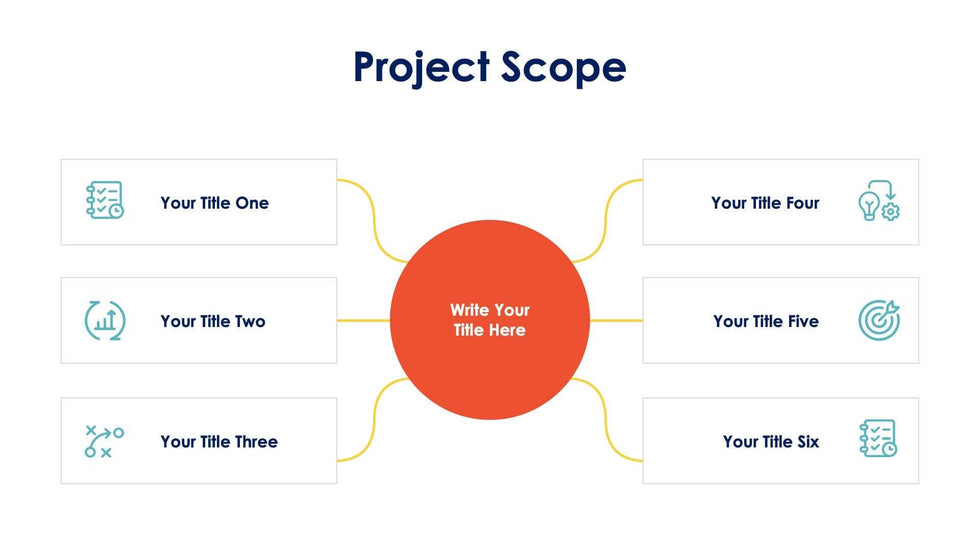 Project Scope

Your Title One

Your Title Two

Your Title Three

Write Your Title Here

Your Title Four

Your Title Five

Your Title Six